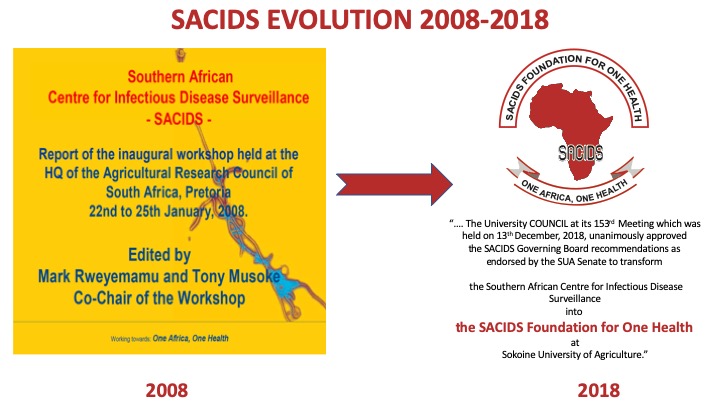 SACIDS EVOLUTION 2008-2018

Southern African Centre for Infectious Disease Surveillance - SACIDS -

Report of the inaugural workshop held at the HQ of the Agricultural Research Council of South Africa, Pretoria 22nd to 25th January, 2008.

Edited by Mark Rweyemamu and Tony Musoke Co-Chair of the Workshop

Working towards: One Africa, One Health

2008

SACIDS FOUNDATION FOR ONE HEALTH

SACIDS

ONE AFRICA, ONE HEALTH

".... The University COUNCIL at its 153$^{rd}$ Meeting which was held on 13$^{th}$ December, 2018, unanimously approved the SACIDS Governing Board recommendations as endorsed by the SUA Senate to transform

the Southern African Centre for Infectious Disease Surveillance into

the SACIDS Foundation for One Health at Sokoine University of Agriculture."

2018